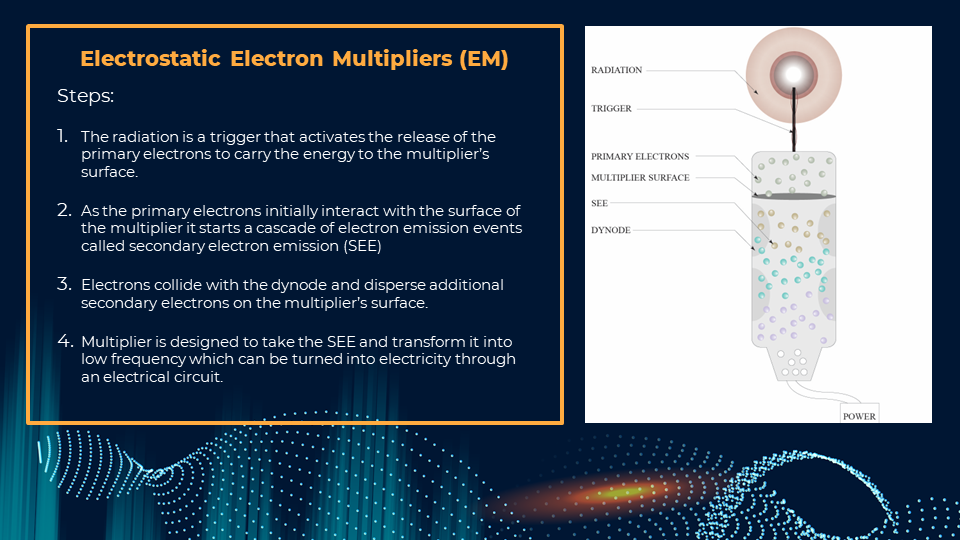 Electrostatic Electron Multipliers (EM)

Steps:

1. The radiation is a trigger that activates the release of the primary electrons to carry the energy to the multiplier's surface.

2. As the primary electrons initially interact with the surface of the multiplier it starts a cascade of electron emission events called secondary electron emission (SEE)

3. Electrons collide with the dynode and disperse additional secondary electrons on the multiplier's surface.

4. Multiplier is designed to take the SEE and transform it into low frequency which can be turned into electricity through an electrical circuit.

RADIATION
TRIGGER
PRIMARY ELECTRONS
MULTIPLIER SURFACE
SEE
DYNODE
POWER